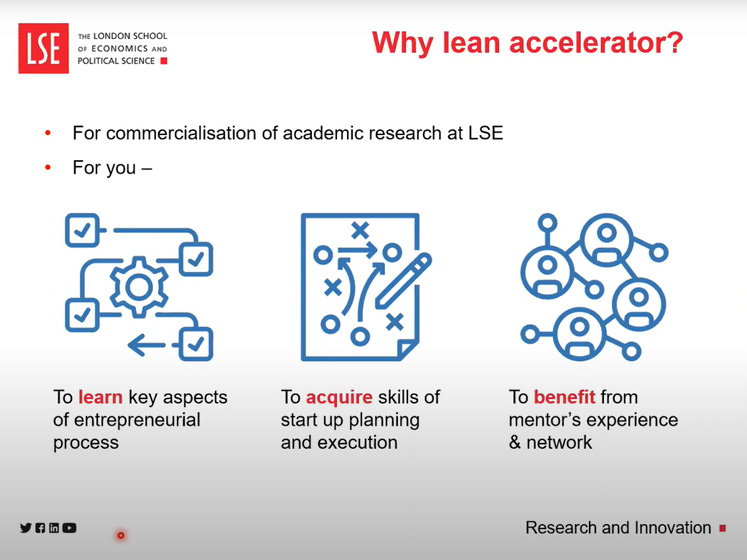 LSE THE LONDON SCHOOL OF ECONOMICS AND POLITICAL SCIENCE

Why lean accelerator?

• For commercialisation of academic research at LSE
• For you –

To learn key aspects of entrepreneurial process

To acquire skills of start up planning and execution

To benefit from mentor's experience & network

Research and Innovation